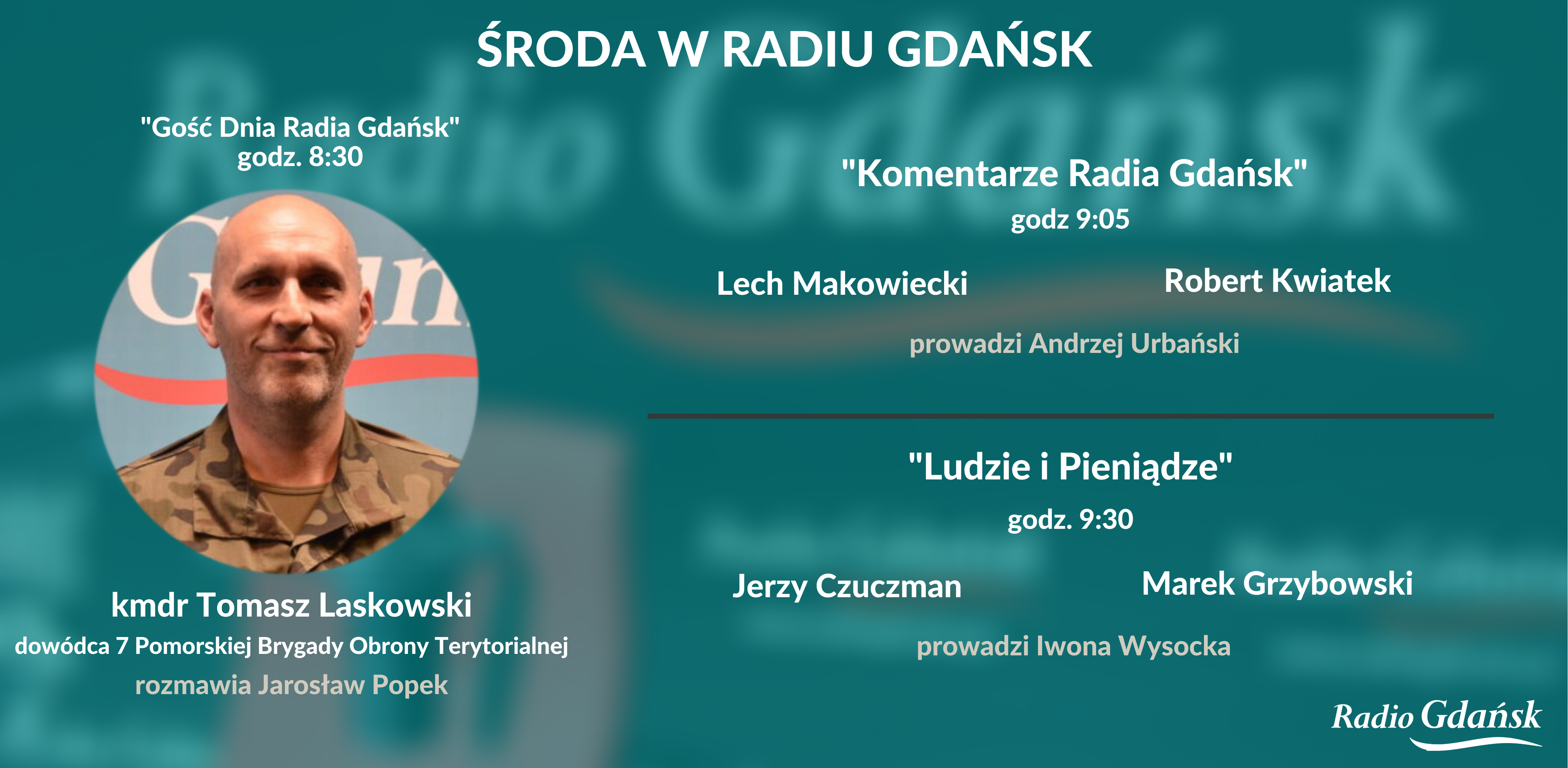 ŚRODA W RADIU GDAŃSK

"Gość Dnia Radia Gdańsk"
godz. 8:30

kmdr Tomasz Laskowski
dowódca 7 Pomorskiej Brygady Obrony Terytorialnej
rozmawia Jarosław Popek

"Komentarze Radia Gdańsk"
godz 9:05

Lech Makowiecki

Robert Kwiatek

prowadzi Andrzej Urbański

"Ludzie i Pieniądze"
godz. 9:30

Jerzy Czuczman

Marek Grzybowski

prowadzi Iwona Wysocka

Radio Gdańsk